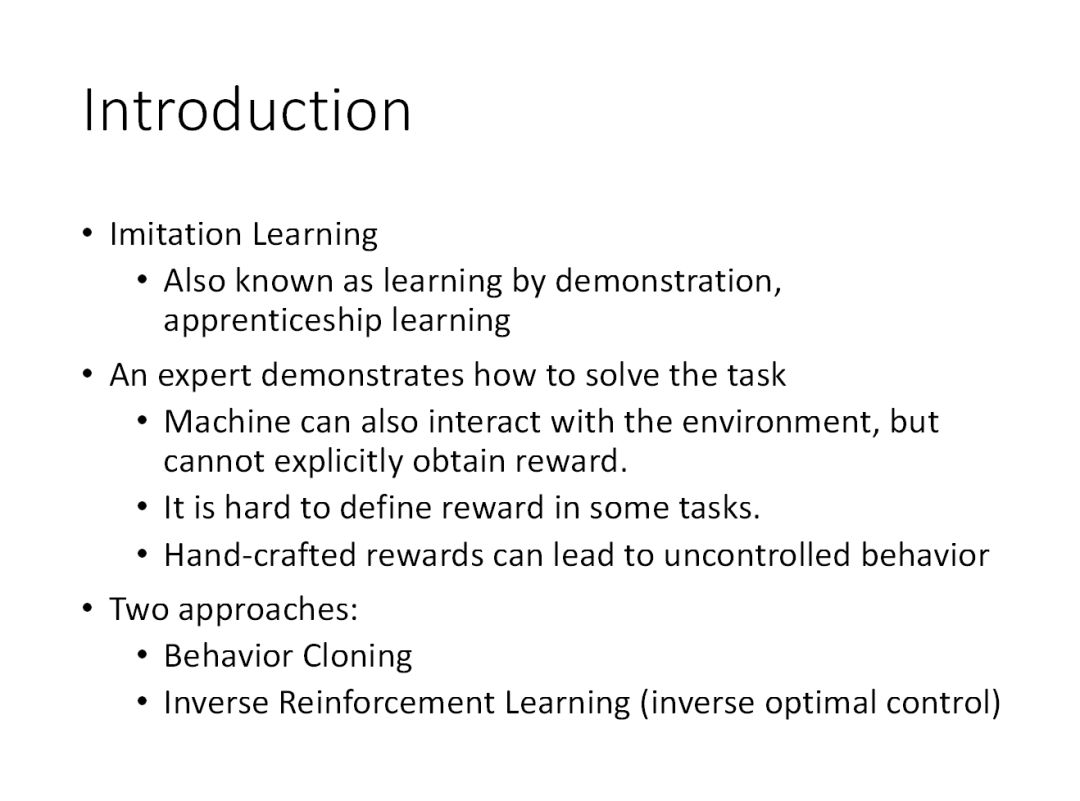 Introduction

• Imitation Learning
  • Also known as learning by demonstration, apprenticeship learning
• An expert demonstrates how to solve the task
  • Machine can also interact with the environment, but cannot explicitly obtain reward.
  • It is hard to define reward in some tasks.
  • Hand-crafted rewards can lead to uncontrolled behavior
• Two approaches:
  • Behavior Cloning
  • Inverse Reinforcement Learning (inverse optimal control)